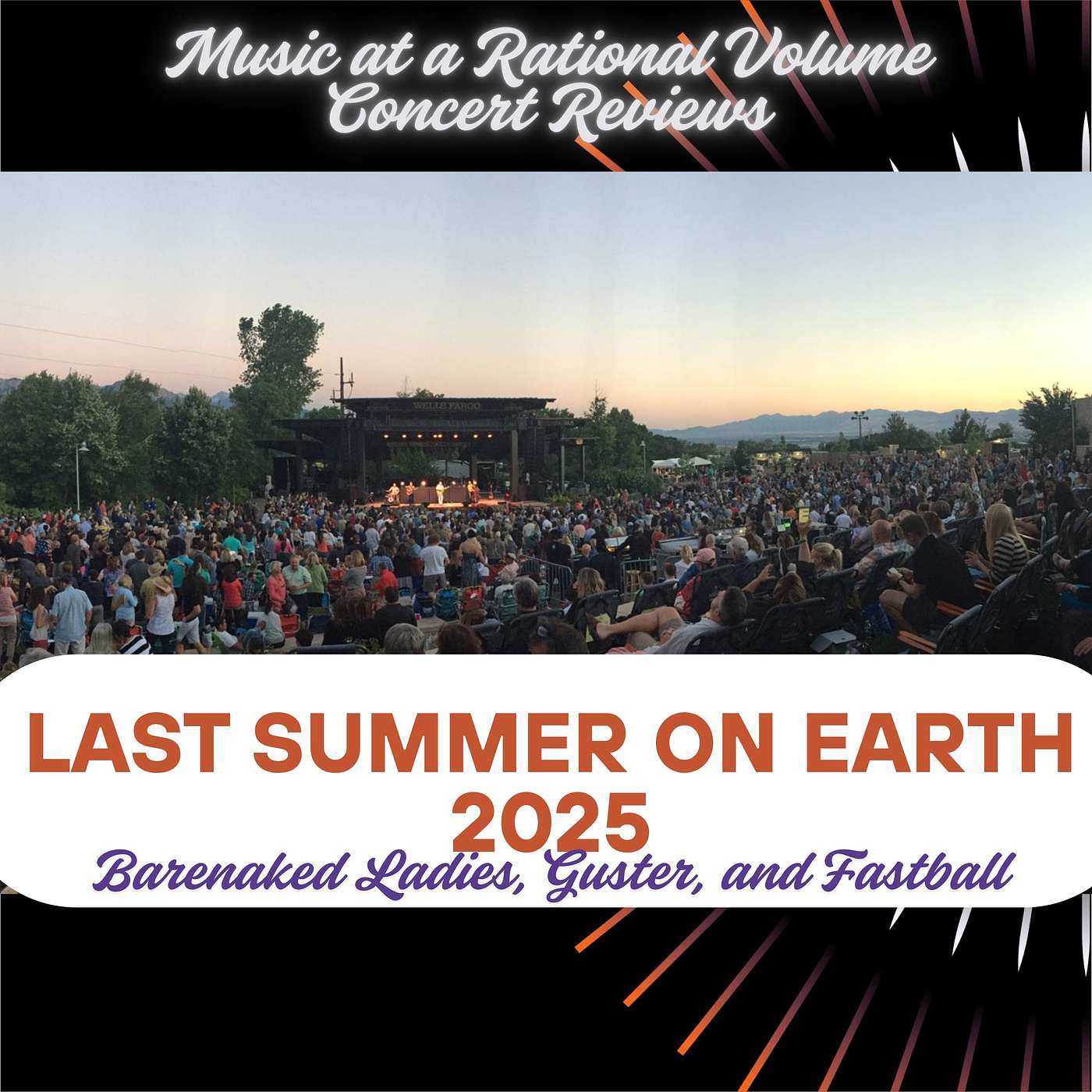 Music at a Rational Volume
Concert Reviews

WELLS FARGO

LAST SUMMER ON EARTH
2025

Barenaked Ladies, Guster, and Fastball